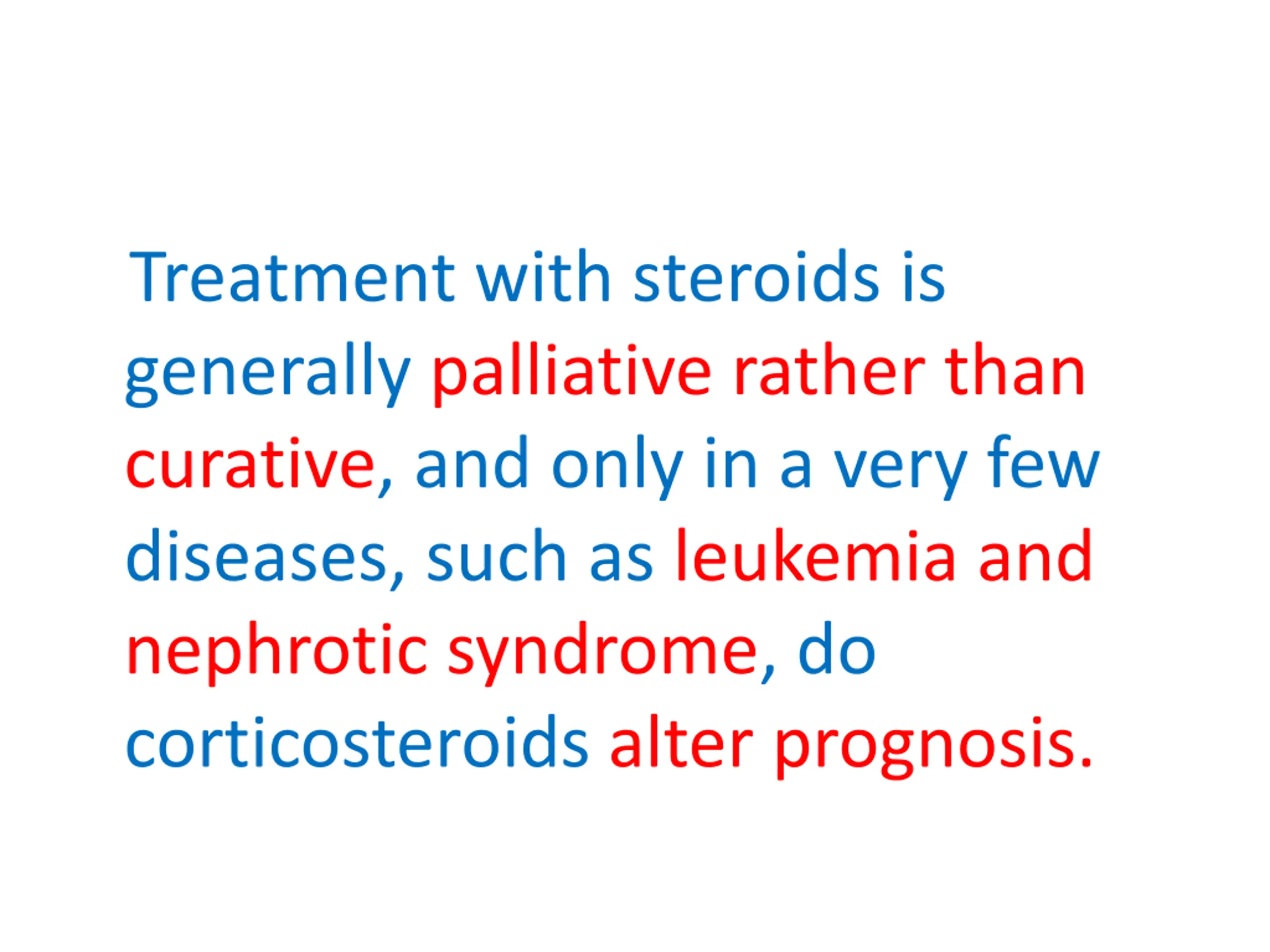 Treatment with steroids is generally palliative rather than curative, and only in a very few diseases, such as leukemia and nephrotic syndrome, do corticosteroids alter prognosis.